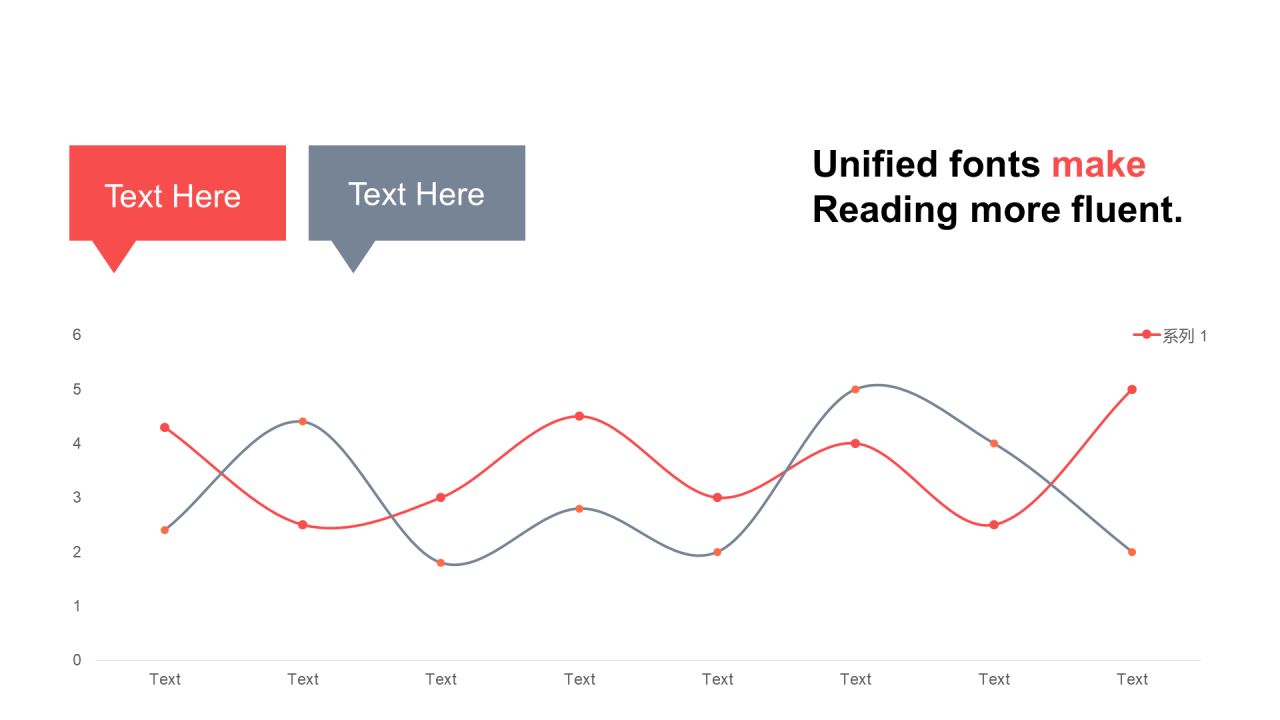 Text Here

Text Here

Unified fonts make Reading more fluent.

系列 1

6
5
4
3
2
1
0

Text Text Text Text Text Text Text Text